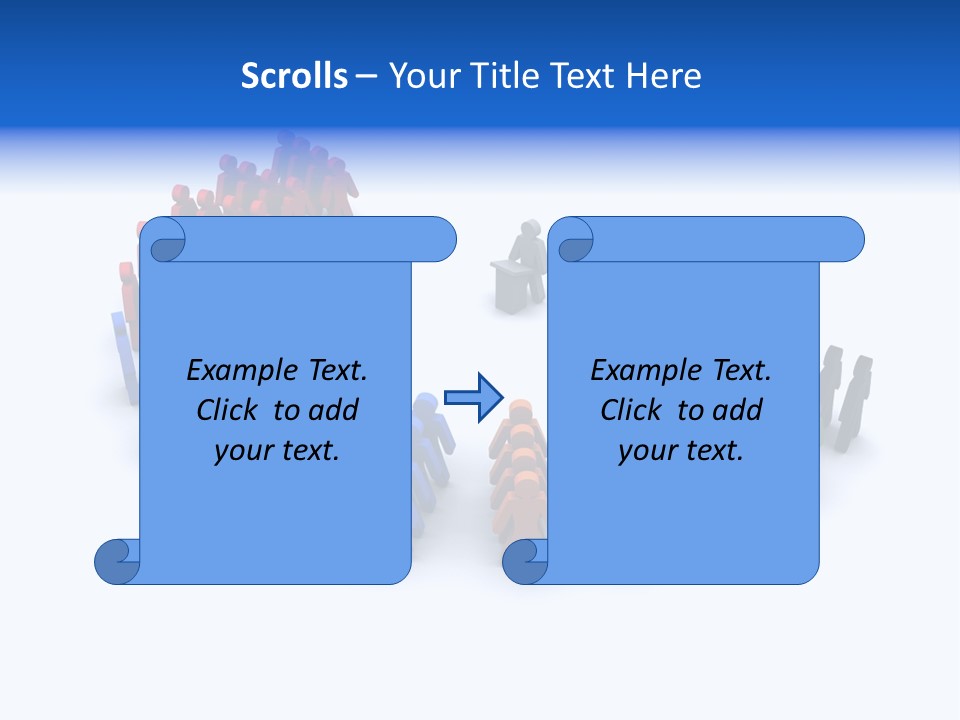 Scrolls – Your Title Text Here

Example Text.
Click to add
your text.

Example Text.
Click to add
your text.